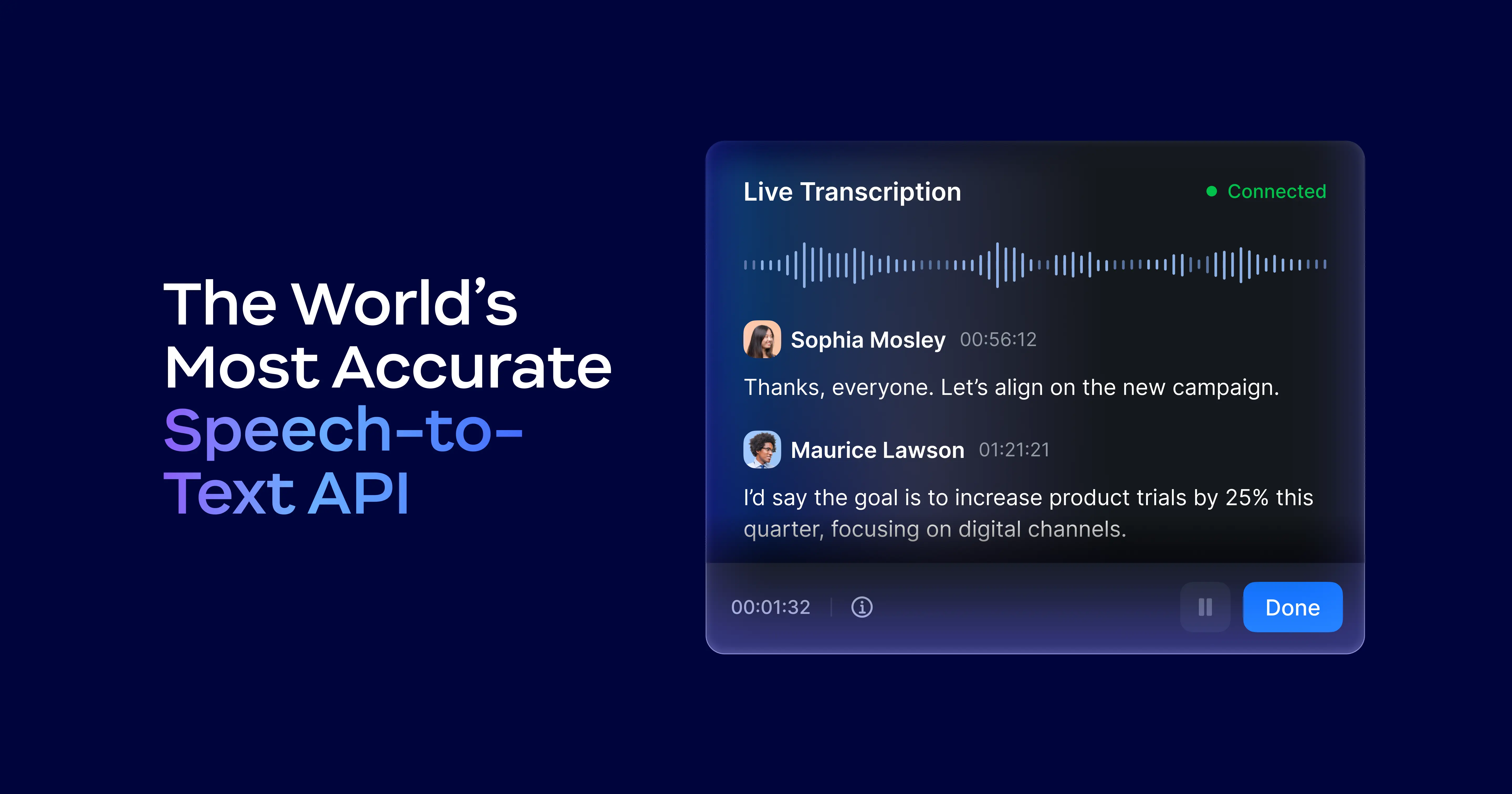 The World's Most Accurate Speech-to-Text API

Live Transcription

Connected

Sophia Mosley 00:56:12

Thanks, everyone. Let's align on the new campaign.

Maurice Lawson 01:21:21

I'd say the goal is to increase product trials by 25% this quarter, focusing on digital channels.

00:01:32

Done